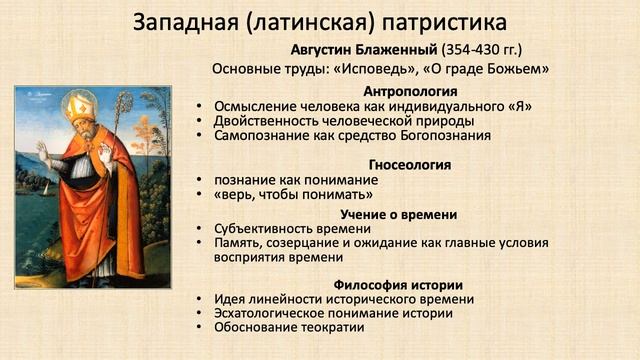 Западная (латинская) патристика

Августин Блаженный (354-430 гг.)
Основные труды: «Исповедь», «О граде Божьем»

Антропология
• Осмысление человека как индивидуального «Я»
• Двойственность человеческой природы
• Самопознание как средство Богопознания

Гносеология
• познание как понимание
• «верь, чтобы понимать»

Учение о времени
• Субъективность времени
• Память, созерцание и ожидание как главные условия восприятия времени

Философия истории
• Идея линейности исторического времени
• Эсхатологическое понимание истории
• Обоснование теократии